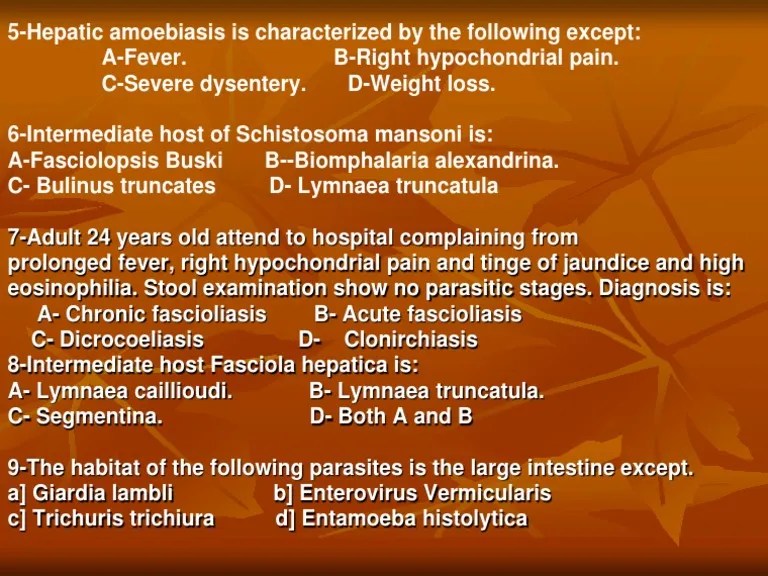 5-Hepatic amoebiasis is characterized by the following except:
A-Fever. B-Right hypochondrial pain.
C-Severe dysentery. D-Weight loss.

6-Intermediate host of Schistosoma mansoni is:
A-Fasciolopsis Buski B--Biomphalaria alexandrina.
C- Bulinus truncates D- Lymnaea truncatula

7-Adult 24 years old attend to hospital complaining from prolonged fever, right hypochondrial pain and tinge of jaundice and high eosinophilia. Stool examination show no parasitic stages. Diagnosis is:
A- Chronic fascioliasis B- Acute fascioliasis
C- Dicrocoeliasis D- Clonirchiasis
8-Intermediate host Fasciola hepatica is:
A- Lymnaea caillioudi. B- Lymnaea truncatula.
C- Segmentina. D- Both A and B

9-The habitat of the following parasites is the large intestine except.
a] Giardia lambli b] Enterovirus Vermicularis
c] Trichuris trichiura d] Entamoeba histolytica